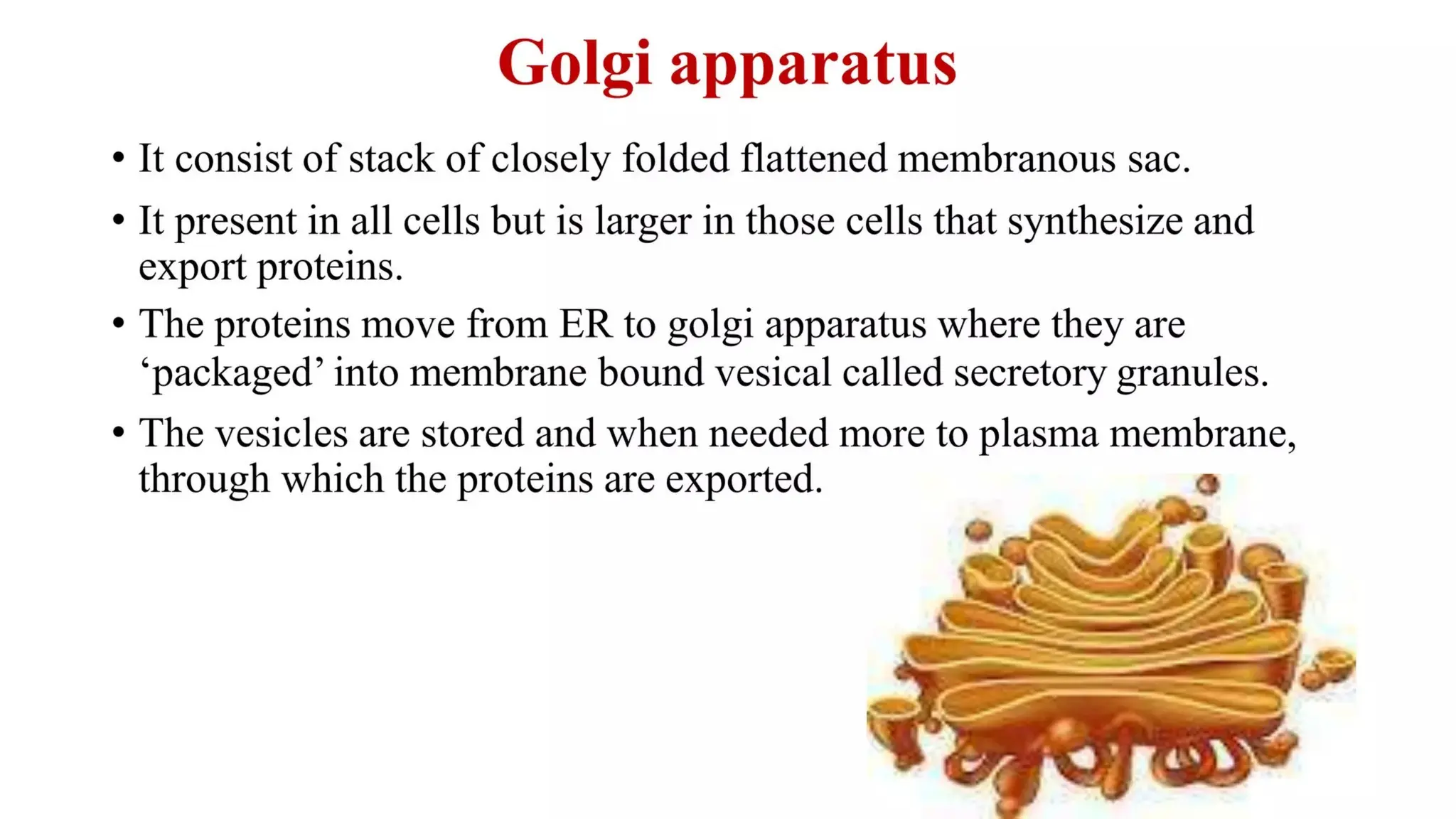 Golgi apparatus

• It consist of stack of closely folded flattened membranous sac.

• It present in all cells but is larger in those cells that synthesize and export proteins.

• The proteins move from ER to golgi apparatus where they are ‘packaged’ into membrane bound vesical called secretory granules.

• The vesicles are stored and when needed more to plasma membrane, through which the proteins are exported.